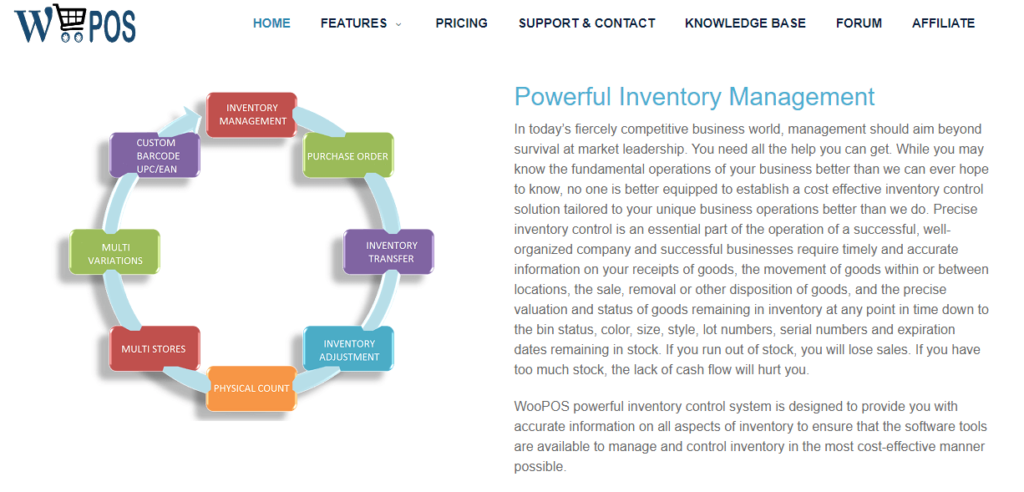 WooPOS

HOME FEATURES PRICING SUPPORT & CONTACT KNOWLEDGE BASE FORUM AFFILIATE

INVENTORY MANAGEMENT
PURCHASE ORDER
INVENTORY TRANSFER
INVENTORY ADJUSTMENT
PHYSICAL COUNT
MULTI STORES
MULTI VARIATIONS
CUSTOM BARCODE UPC/EAN

Powerful Inventory Management

In today's fiercely competitive business world, management should aim beyond survival at market leadership. You need all the help you can get. While you may know the fundamental operations of your business better than we can ever hope to know, no one is better equipped to establish a cost effective inventory control solution tailored to your unique business operations better than we do. Precise inventory control is an essential part of the operation of a successful, well-organized company and successful businesses require timely and accurate information on your receipts of goods, the movement of goods within or between locations, the sale, removal or other disposition of goods, and the precise valuation and status of goods remaining in inventory at any point in time down to the bin status, color, size, style, lot numbers, serial numbers and expiration dates remaining in stock. If you run out of stock, you will lose sales. If you have too much stock, the lack of cash flow will hurt you.

WooPOS powerful inventory control system is designed to provide you with accurate information on all aspects of inventory to ensure that the software tools are available to manage and control inventory in the most cost-effective manner possible.